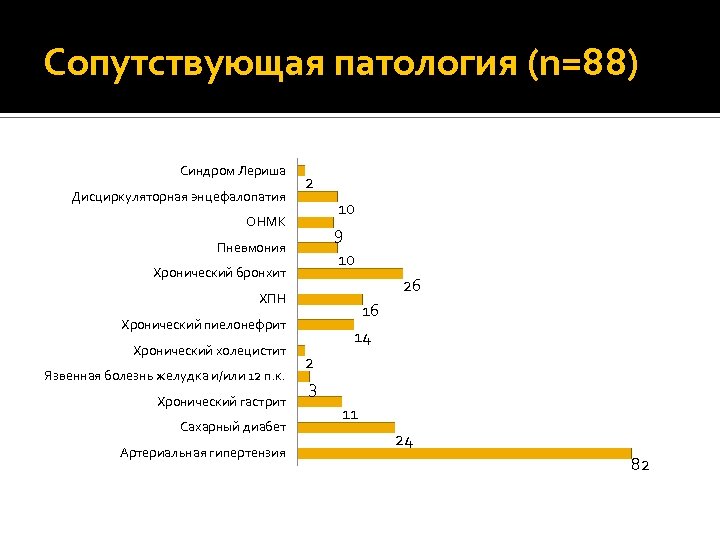 Сопутствующая патология (n=88)

Синдром Лериша
2
Дисциркуляторная энцефалопатия
10
ОНМК
9
Пневмония
10
Хронический бронхит
26
ХПН
16
Хронический пиелонефрит
14
Хронический холецистит
2
Язвенная болезнь желудка и/или 12 п.к.
3
Хронический гастрит
11
Сахарный диабет
24
Артериальная гипертензия
82